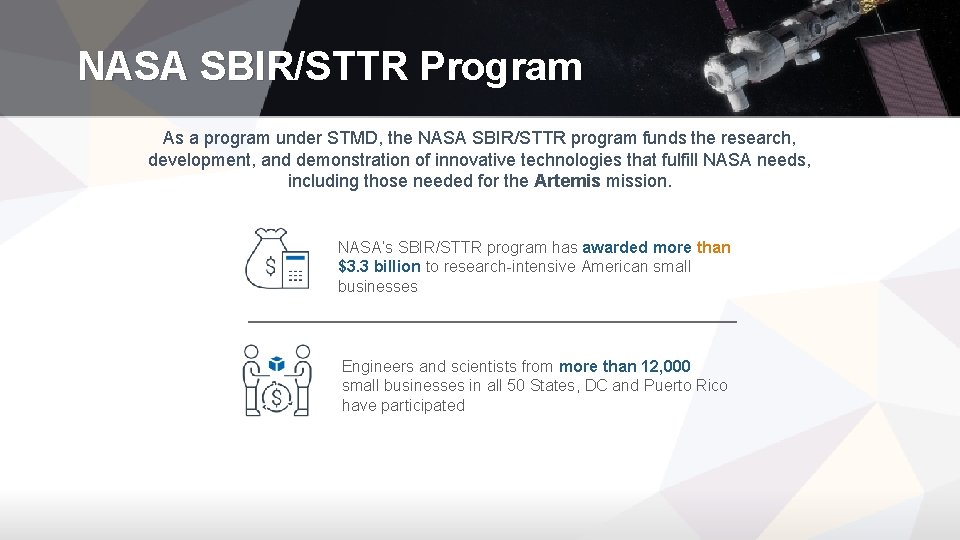 NASA SBIR/STTR Program

As a program under STMD, the NASA SBIR/STTR program funds the research, development, and demonstration of innovative technologies that fulfill NASA needs, including those needed for the Artemis mission.

NASA's SBIR/STTR program has awarded more than $3.3 billion to research-intensive American small businesses

Engineers and scientists from more than 12,000 small businesses in all 50 States, DC and Puerto Rico have participated